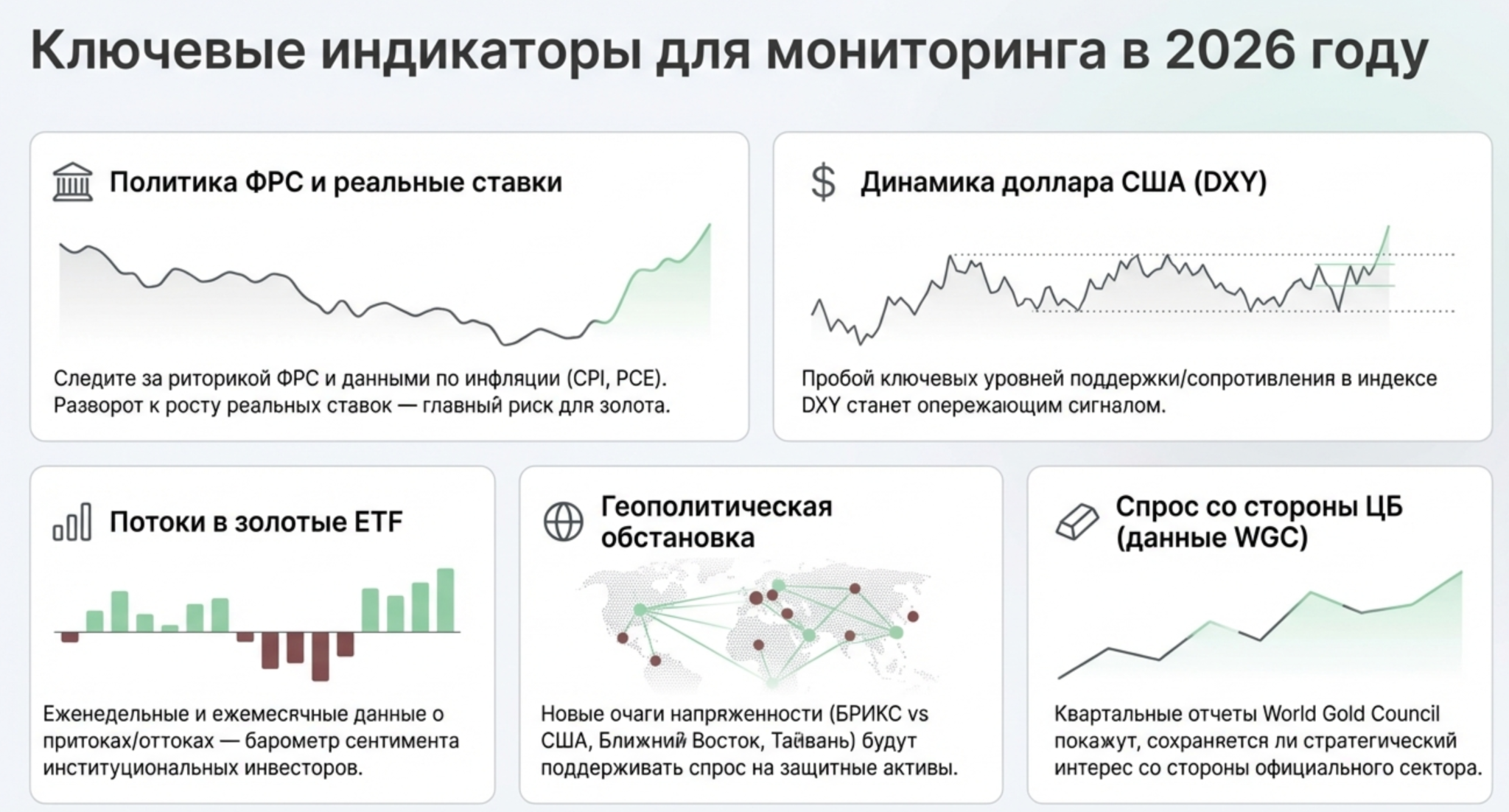 Ключевые индикаторы для мониторинга в 2026 году

Политика ФРС и реальные ставки

Следите за риторикой ФРС и данными по инфляции (CPI, PCE). Разворот к росту реальных ставок — главный риск для золота.

$ Динамика доллара США (DXY)

Пробой ключевых уровней поддержки/сопротивления в индексе DXY станет опережающим сигналом.

Потоки в золотые ETF

Еженедельные и ежемесячные данные о притоках/оттоках — барометр сентимента институциональных инвесторов.

Геополитическая обстановка

Новые очаги напряженности (БРИКС vs США, Ближний Восток, Тайвань) будут поддерживать спрос на защитные активы.

Спрос со стороны ЦБ (данные WGC)

Квартальные отчеты World Gold Council покажут, сохраняется ли стратегический интерес со стороны официального сектора.